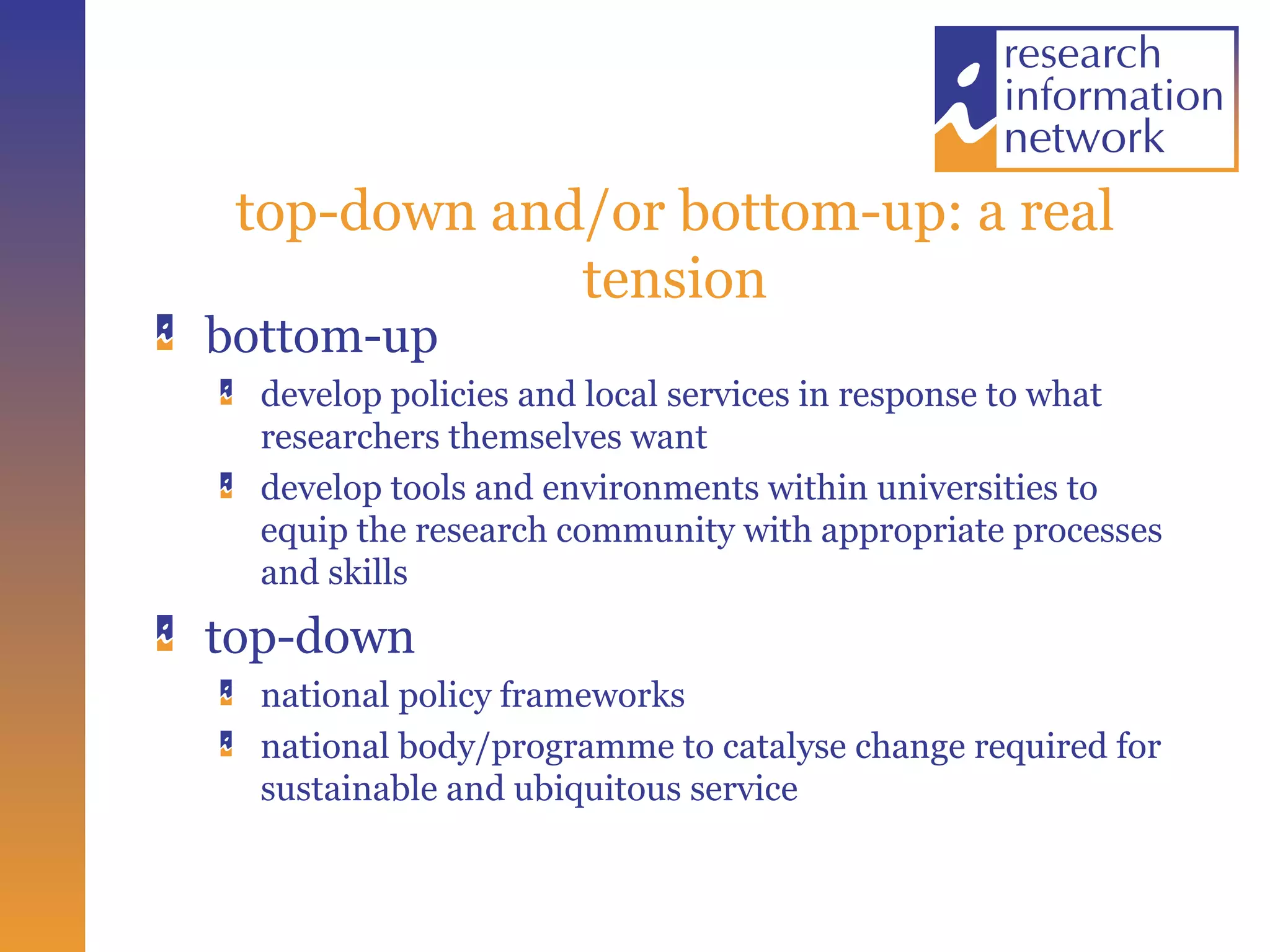 research information network

top-down and/or bottom-up: a real tension

bottom-up

develop policies and local services in response to what researchers themselves want

develop tools and environments within universities to equip the research community with appropriate processes and skills

top-down

national policy frameworks

national body/programme to catalyse change required for sustainable and ubiquitous service